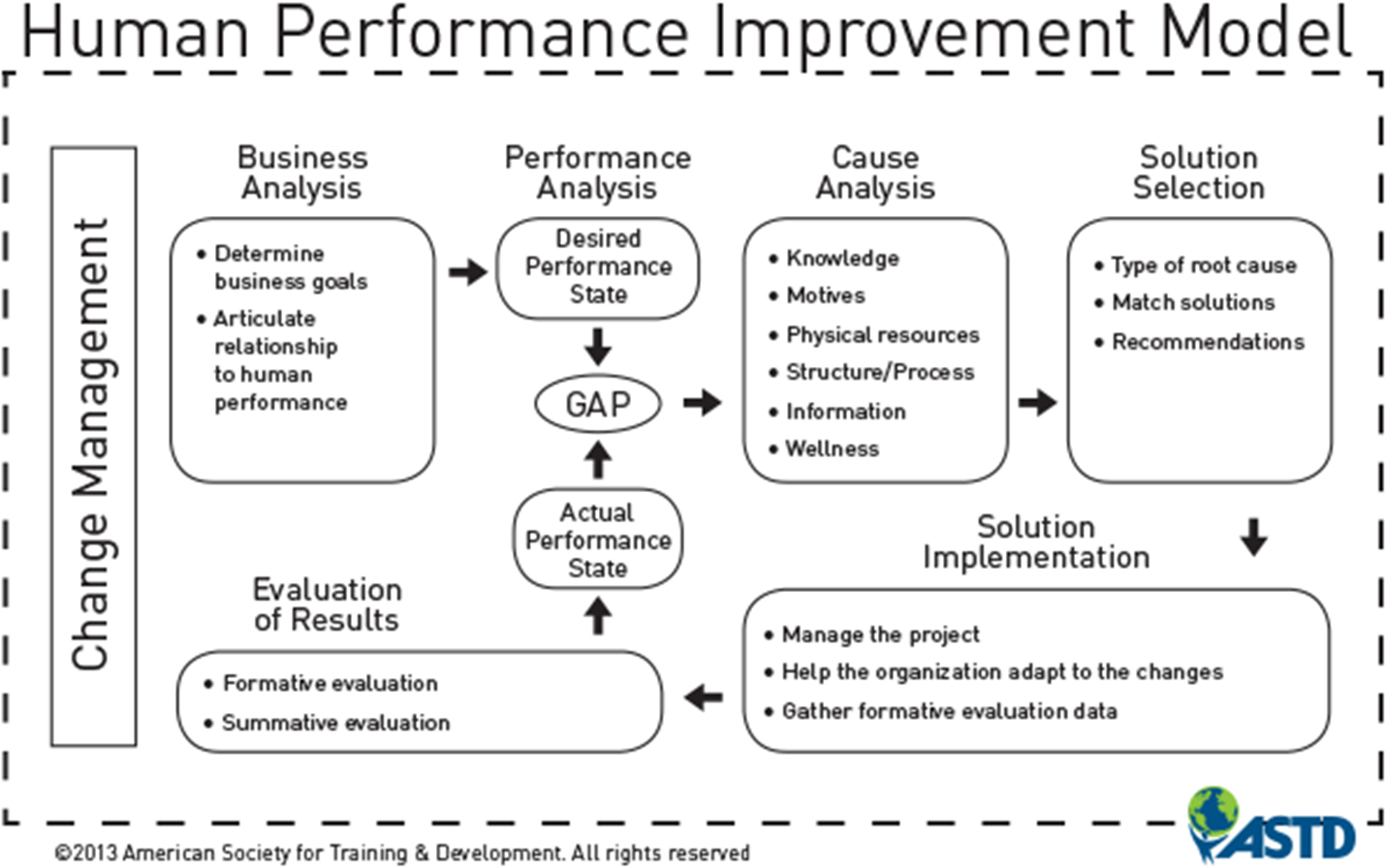 Human Performance Improvement Model

Change Management

Business Analysis
• Determine business goals
• Articulate relationship to human performance

Performance Analysis
Desired Performance State
GAP
Actual Performance State

Cause Analysis
• Knowledge
• Motives
• Physical resources
• Structure/Process
• Information
• Wellness

Solution Selection
• Type of root cause
• Match solutions
• Recommendations

Solution Implementation
• Manage the project
• Help the organization adapt to the changes
• Gather formative evaluation data

Evaluation of Results
• Formative evaluation
• Summative evaluation

©2013 American Society for Training & Development. All rights reserved

ASTD